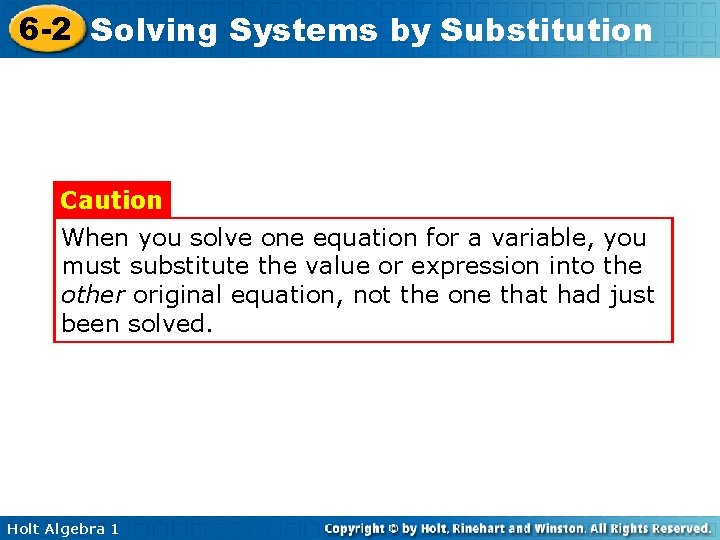 6-2 Solving Systems by Substitution

Caution

When you solve one equation for a variable, you must substitute the value or expression into the other original equation, not the one that had just been solved.

Holt Algebra 1

Copyright © by Holt, Rinehart and Winston. All Rights Reserved.